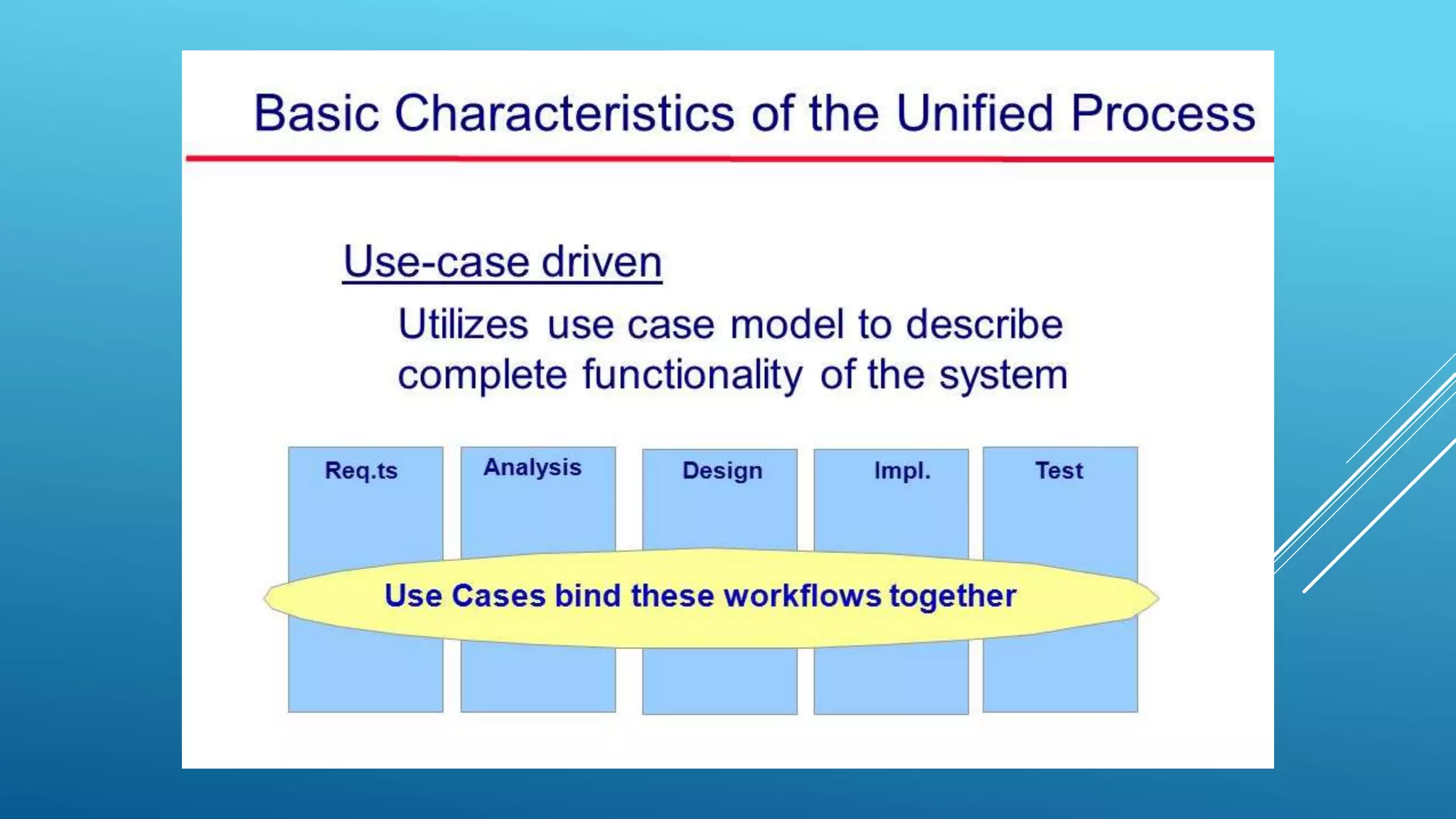 Basic Characteristics of the Unified Process

Use-case driven

Utilizes use case model to describe complete functionality of the system

Req.ts

Analysis

Design

Impl.

Test

Use Cases bind these workflows together